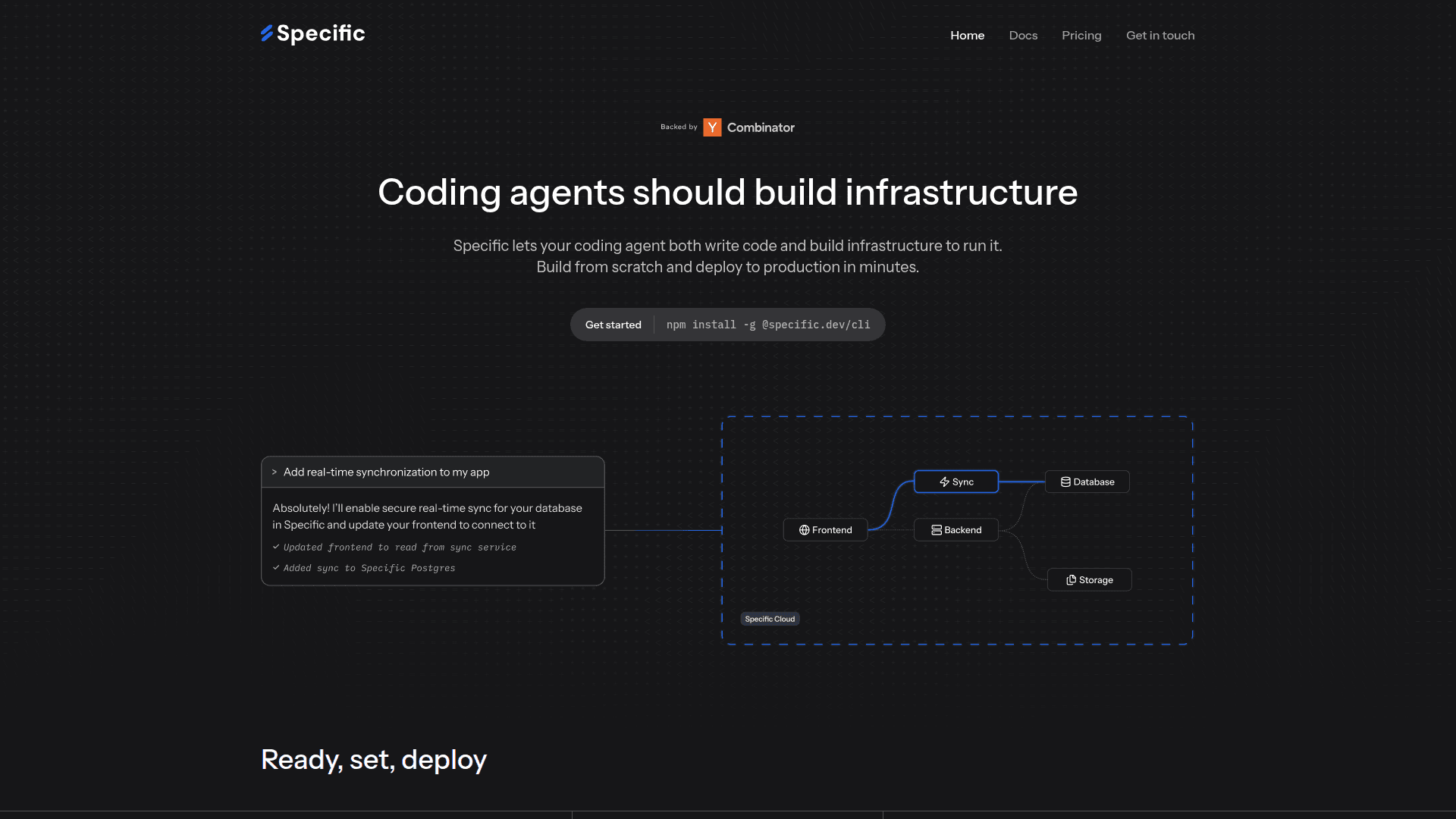 Specific

Home Docs Pricing Get in touch

Backed by Y Combinator

Coding agents should build infrastructure

Specific lets your coding agent both write code and build infrastructure to run it.
Build from scratch and deploy to production in minutes.

Get started npm install -g @specific.dev/cli

> Add real-time synchronization to my app

Absolutely! I'll enable secure real-time sync for your database in Specific and update your frontend to connect to it

✓ Updated frontend to read from sync service
✓ Added sync to Specific Postgres

Sync
Database
Frontend
Backend
Storage
Specific Cloud

Ready, set, deploy